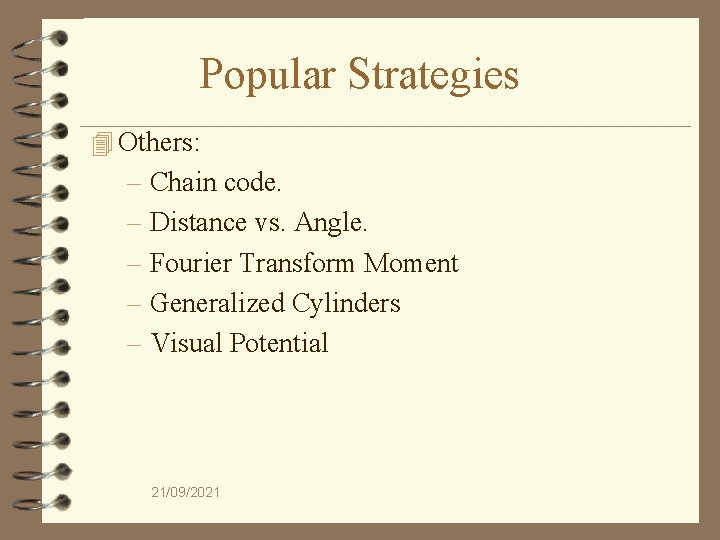 Popular Strategies

Others:

– Chain code.

– Distance vs. Angle.

– Fourier Transform Moment

– Generalized Cylinders

– Visual Potential

21/09/2021